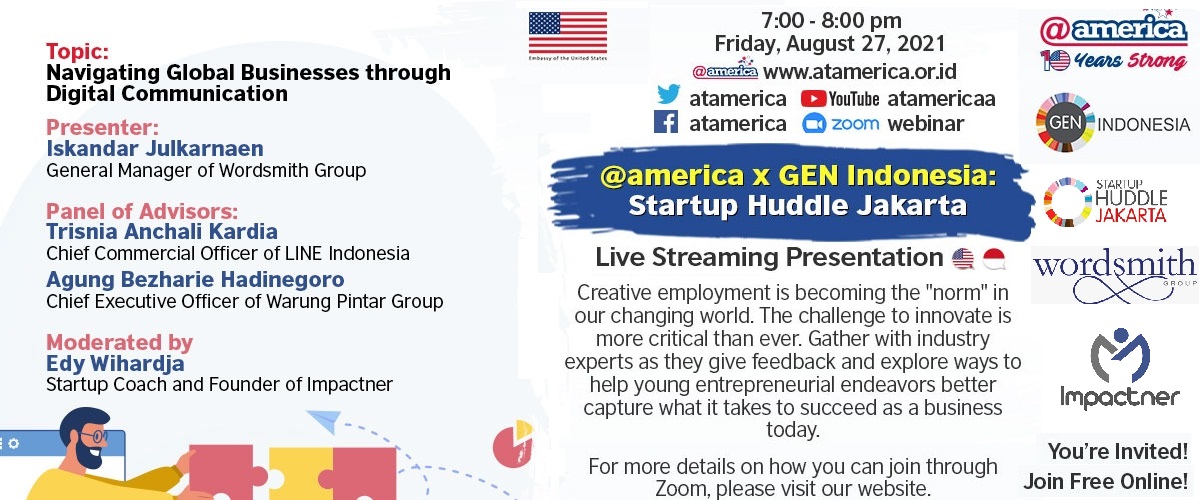 Topic:
Navigating Global Businesses through Digital Communication

Presenter:
Iskandar Julkarnaen
General Manager of Wordsmith Group

Panel of Advisors:
Trisnia Anchali Kardia
Chief Commercial Officer of LINE Indonesia
Agung Bezharie Hadinegoro
Chief Executive Officer of Warung Pintar Group

Moderated by
Edy Wihardja
Startup Coach and Founder of Impactner

Embassy of the United States

7:00 - 8:00 pm
Friday, August 27, 2021
@america www.atamerica.or.id
atamerica YouTube atamericaa
atamerica zoom webinar

@america x GEN Indonesia:
Startup Huddle Jakarta

Live Streaming Presentation

Creative employment is becoming the "norm" in our changing world. The challenge to innovate is more critical than ever. Gather with industry experts as they give feedback and explore ways to help young entrepreneurial endeavors better capture what it takes to succeed as a business today.

For more details on how you can join through Zoom, please visit our website.

@america
10 Years Strong

GEN INDONESIA

STARTUP HUDDLE JAKARTA

wordsmith GROUP

Impactner

You're Invited!
Join Free Online!